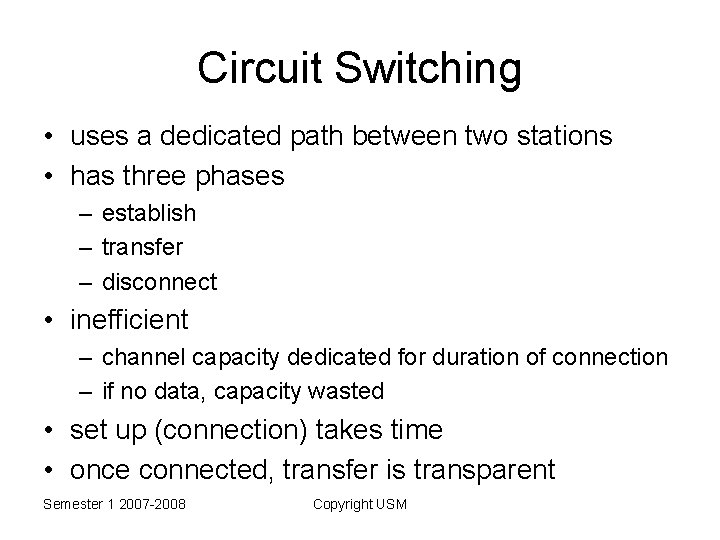 Circuit Switching

• uses a dedicated path between two stations
• has three phases
– establish
– transfer
– disconnect
• inefficient
– channel capacity dedicated for duration of connection
– if no data, capacity wasted
• set up (connection) takes time
• once connected, transfer is transparent

Semester 1 2007-2008
Copyright USM